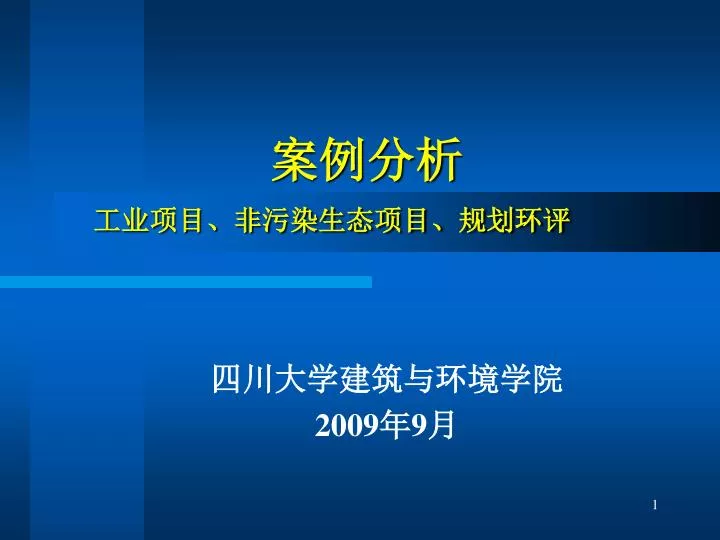 案例分析

工业项目、非污染生态项目、规划环评

四川大学建筑与环境学院
2009年9月

1